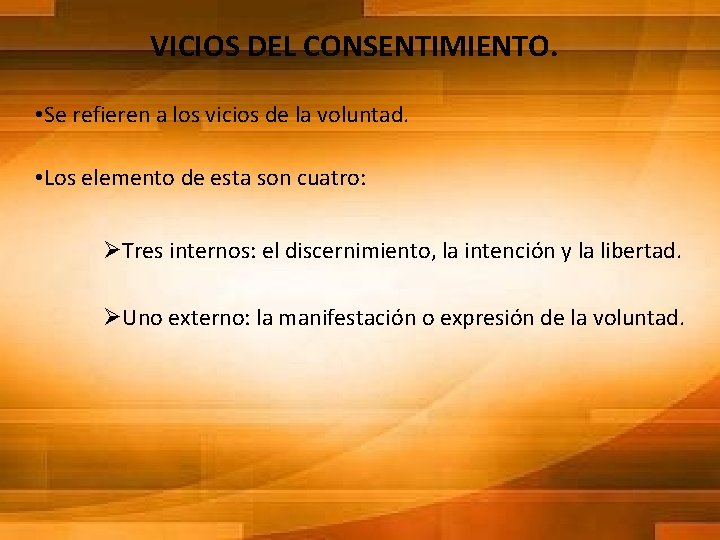 VICIOS DEL CONSENTIMIENTO.

•Se refieren a los vicios de la voluntad.

•Los elemento de esta son cuatro:

➢Tres internos: el discernimiento, la intención y la libertad.

➢Uno externo: la manifestación o expresión de la voluntad.